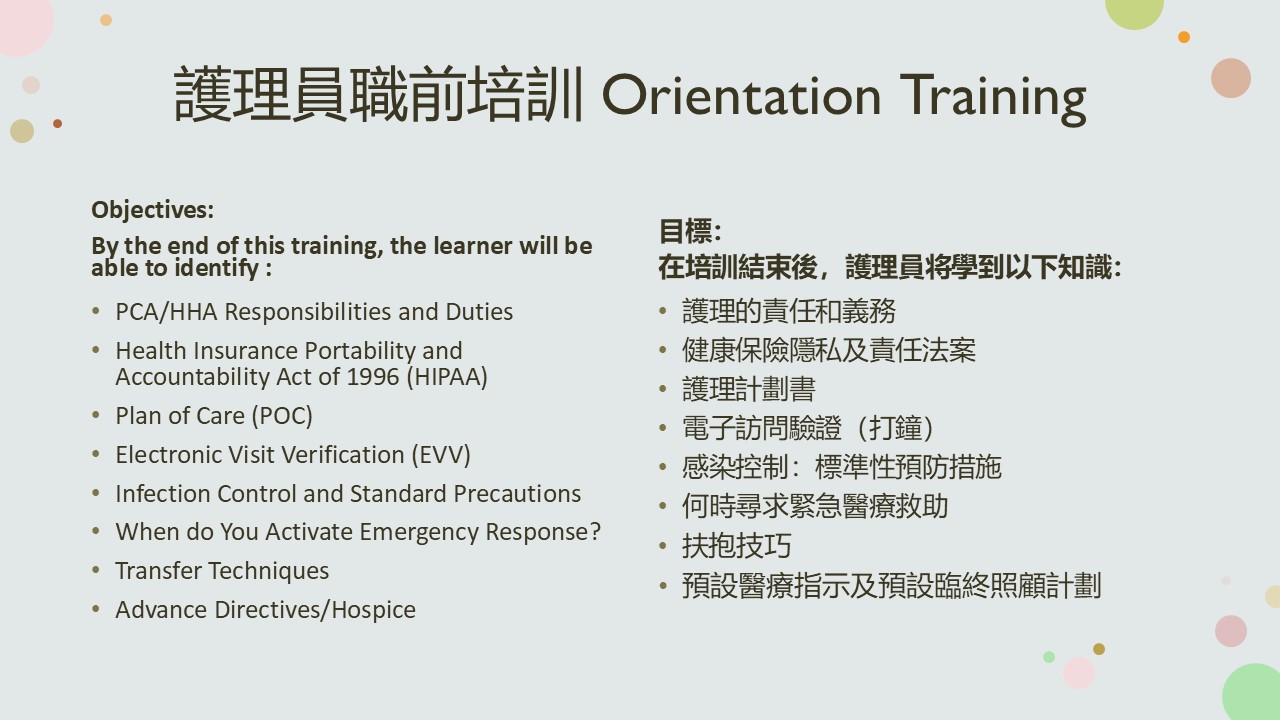 護理員職前培訓 Orientation Training

Objectives:

By the end of this training, the learner will be able to identify :

• PCA/HHA Responsibilities and Duties
• Health Insurance Portability and Accountability Act of 1996 (HIPAA)
• Plan of Care (POC)
• Electronic Visit Verification (EVV)
• Infection Control and Standard Precautions
• When do You Activate Emergency Response?
• Transfer Techniques
• Advance Directives/Hospice

目標:
在培訓結束後，護理員將學到以下知識:

• 護理的責任和義務
• 健康保險隱私及責任法案
• 護理計劃書
• 電子訪問驗證（打鐘）
• 感染控制：標準性預防措施
• 何時尋求緊急醫療救助
• 扶抱技巧
• 預設醫療指示及預設臨終照顧計劃